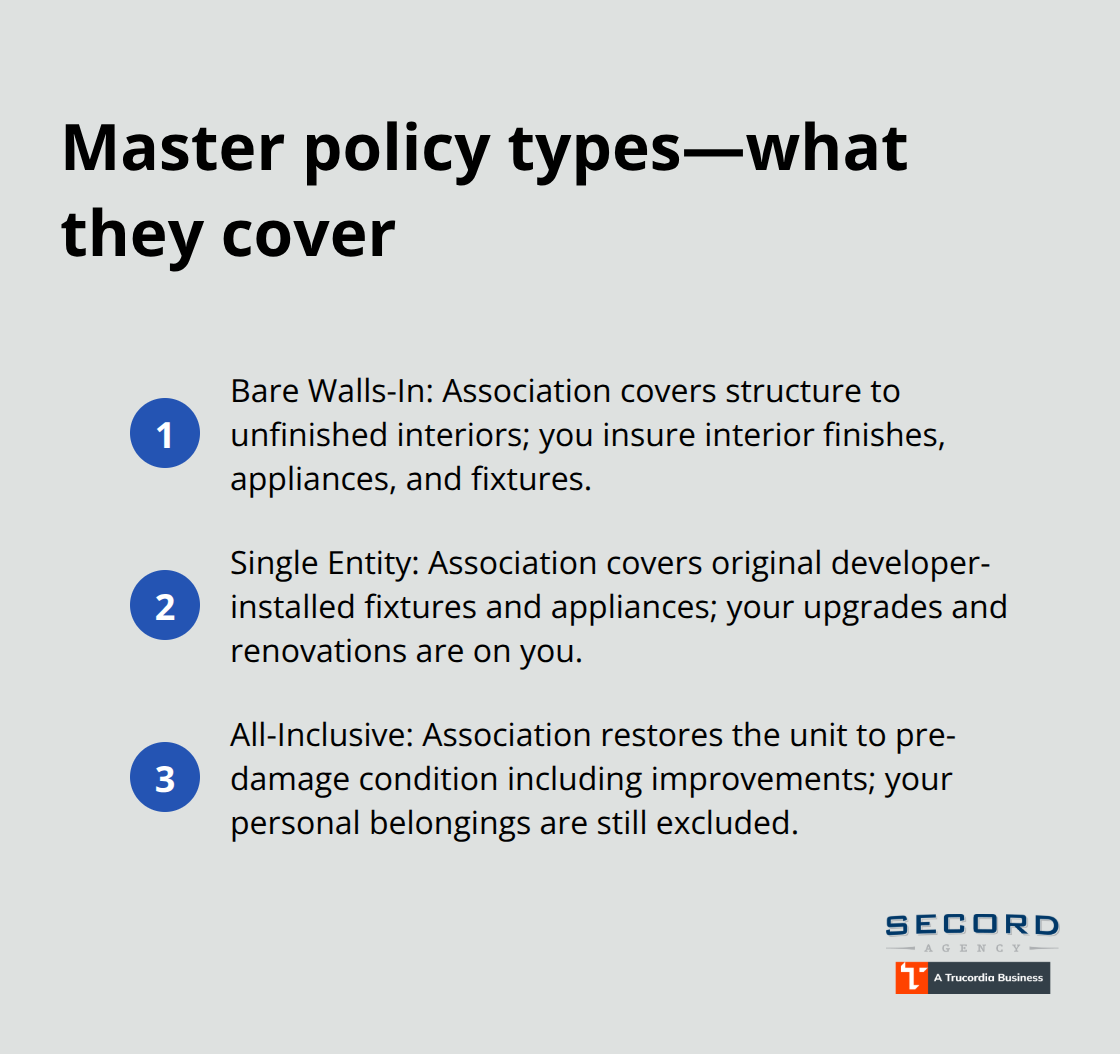 Master policy types—what they cover

1 Bare Walls-In: Association covers structure to unfinished interiors; you insure interior finishes, appliances, and fixtures.

2 Single Entity: Association covers original developer-installed fixtures and appliances; your upgrades and renovations are on you.

3 All-Inclusive: Association restores the unit to pre-damage condition including improvements; your personal belongings are still excluded.

SECORD
AGENCY
A Trucordia Business